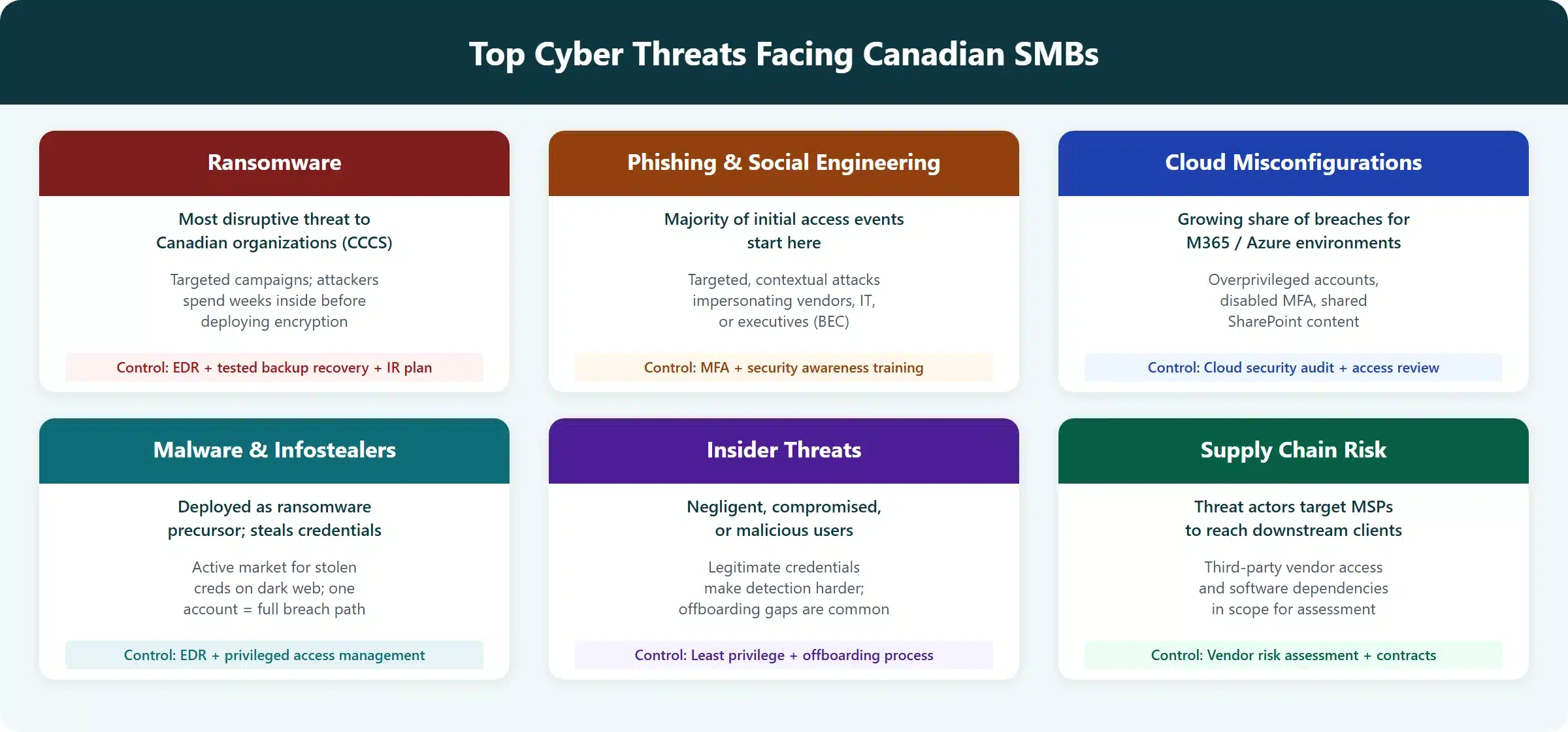 Top Cyber Threats Facing Canadian SMBs

Ransomware

Most disruptive threat to Canadian organizations (CCCS)

Targeted campaigns; attackers spend weeks inside before deploying encryption

Control: EDR + tested backup recovery + IR plan

Phishing & Social Engineering

Majority of initial access events start here

Targeted, contextual attacks impersonating vendors, IT, or executives (BEC)

Control: MFA + security awareness training

Cloud Misconfigurations

Growing share of breaches for M365 / Azure environments

Overprivileged accounts, disabled MFA, shared SharePoint content

Control: Cloud security audit + access review

Malware & Infostealers

Deployed as ransomware precursor; steals credentials

Active market for stolen creds on dark web; one account = full breach path

Control: EDR + privileged access management

Insider Threats

Negligent, compromised, or malicious users

Legitimate credentials make detection harder; offboarding gaps are common

Control: Least privilege + offboarding process

Supply Chain Risk

Threat actors target MSPs to reach downstream clients

Third-party vendor access and software dependencies in scope for assessment

Control: Vendor risk assessment + contracts